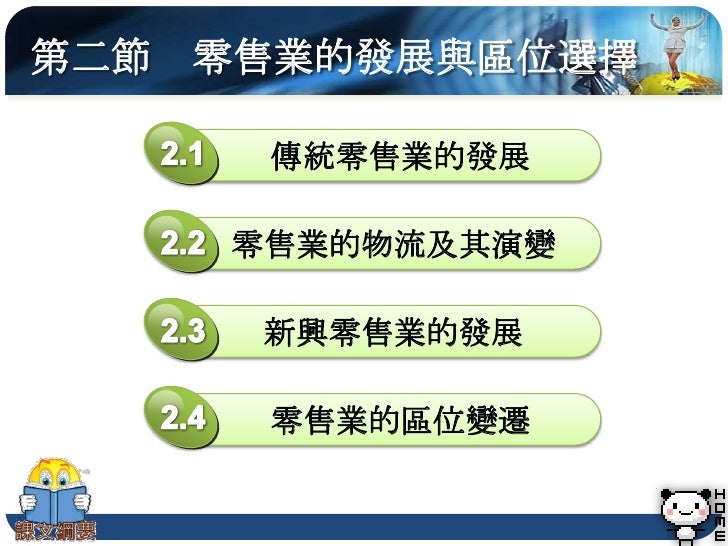 第二節　零售業的發展與區位選擇

2.1 傳統零售業的發展

2.2 零售業的物流及其演變

2.3 新興零售業的發展

2.4 零售業的區位變遷

課文綱要

HOME